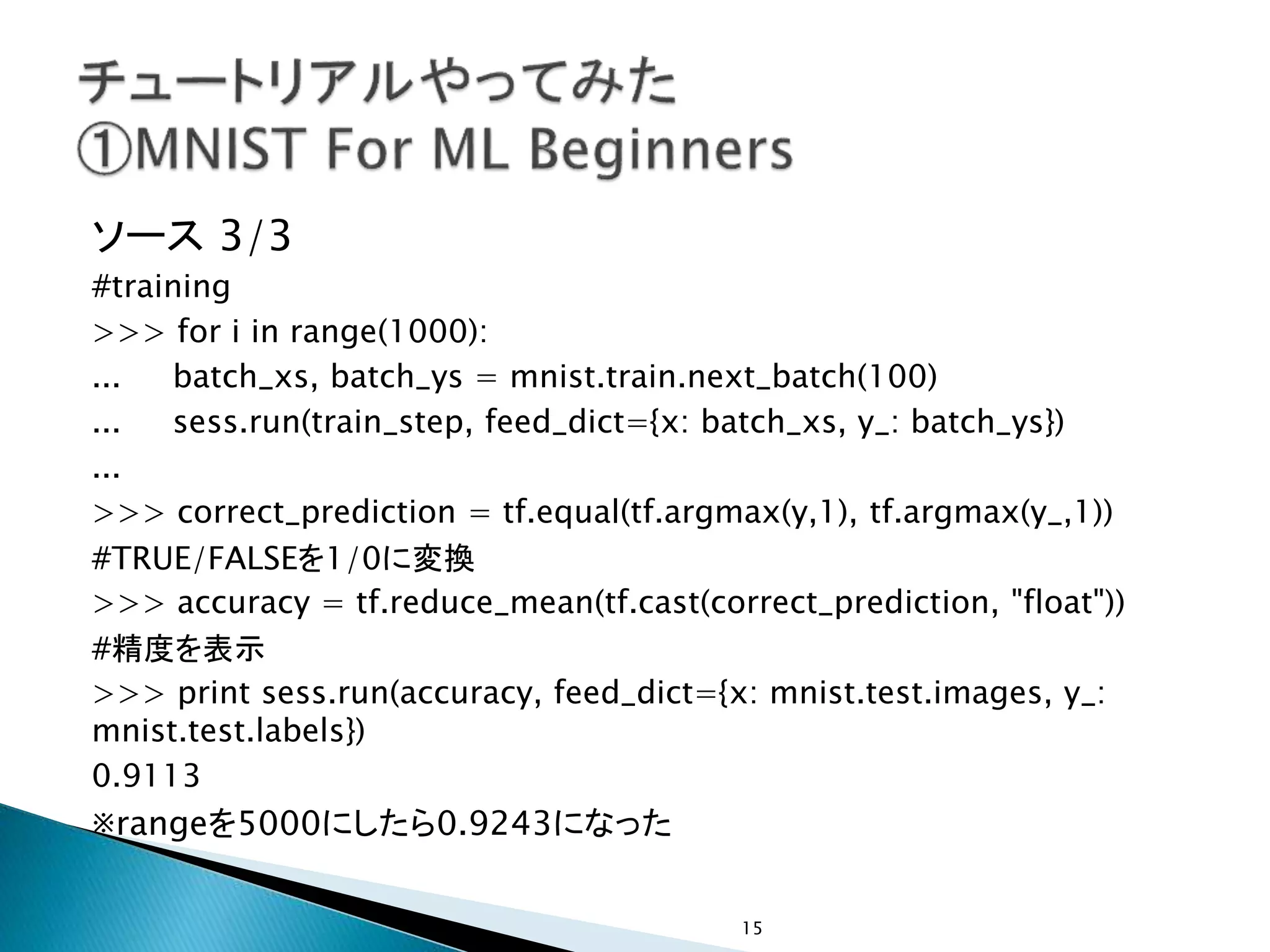 チュートリアルやってみた
①MNIST For ML Beginners

ソース 3/3

#training

>>> for i in range(1000):

...     batch_xs, batch_ys = mnist.train.next_batch(100)

...     sess.run(train_step, feed_dict={x: batch_xs, y_: batch_ys})

...

>>> correct_prediction = tf.equal(tf.argmax(y,1), tf.argmax(y_,1))

#TRUE/FALSEを1/0に変換

>>> accuracy = tf.reduce_mean(tf.cast(correct_prediction, "float"))

#精度を表示

>>> print sess.run(accuracy, feed_dict={x: mnist.test.images, y_: mnist.test.labels})

0.9113

※rangeを5000にしたら0.9243になった

15